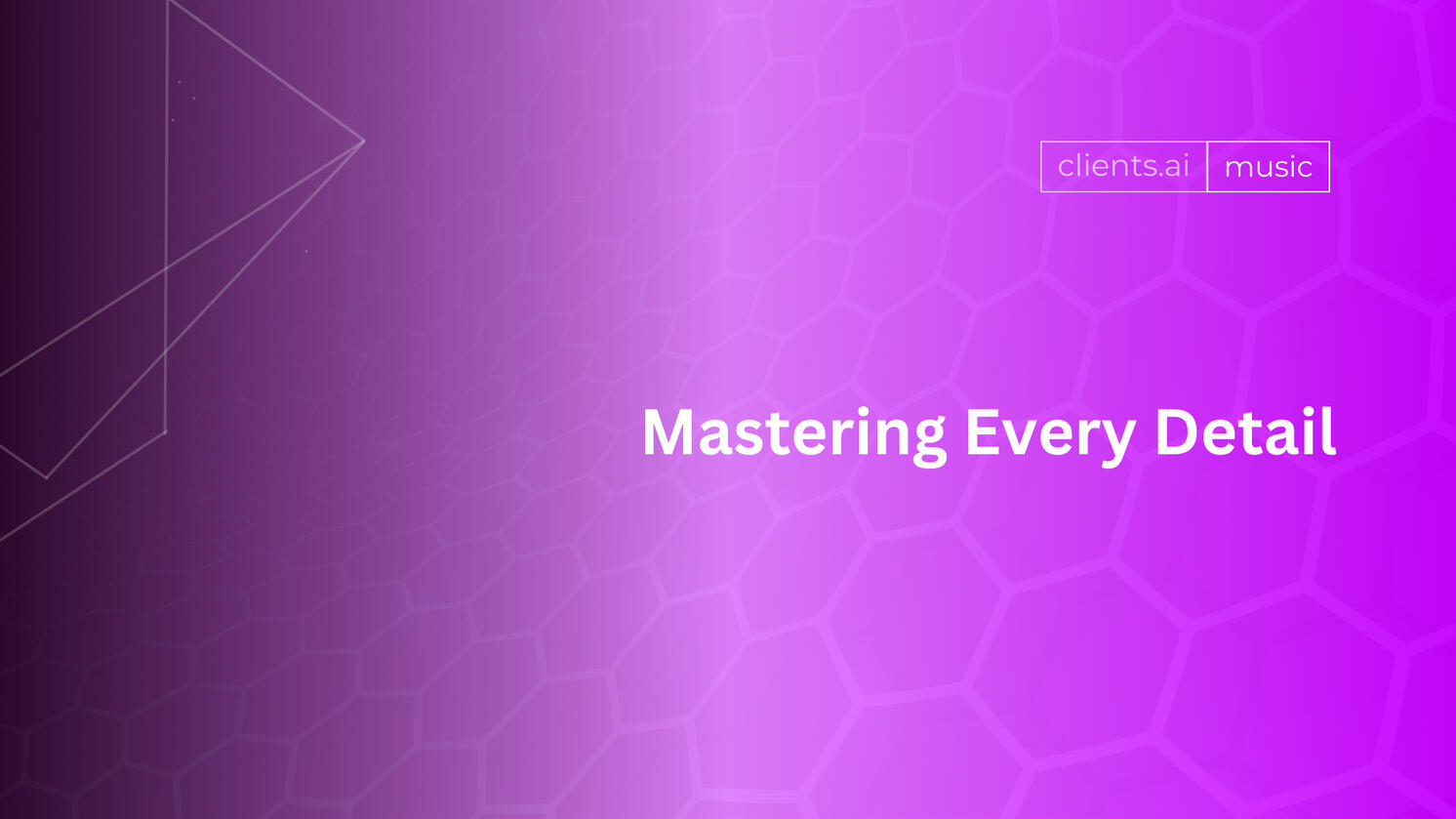 clients.ai music

Mastering Every Detail